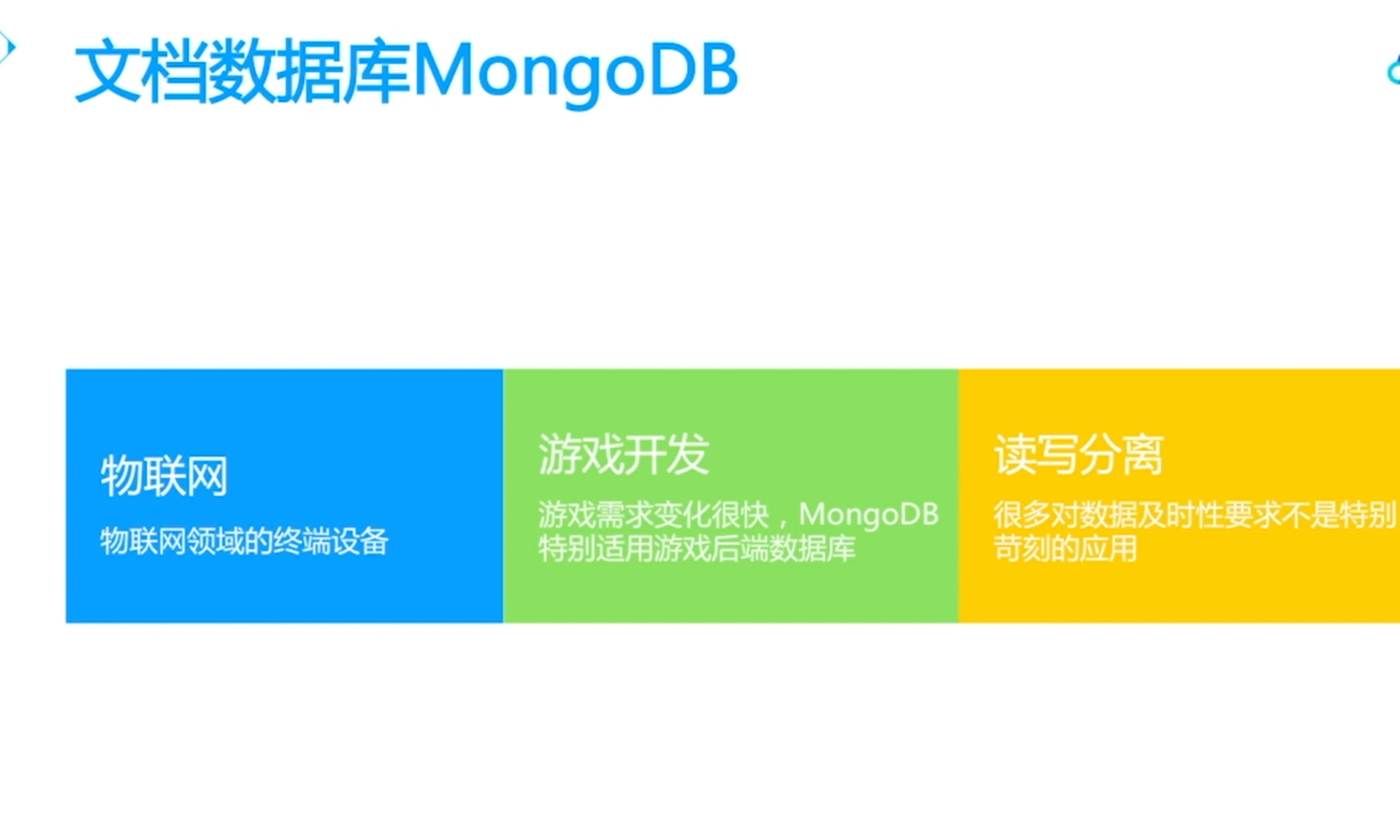 文档数据库MongoDB

物联网

物联网领域的终端设备

游戏开发

游戏需求变化很快，MongoDB特别适用游戏后端数据库

读写分离

很多对数据及时性要求不是特别苛刻的应用